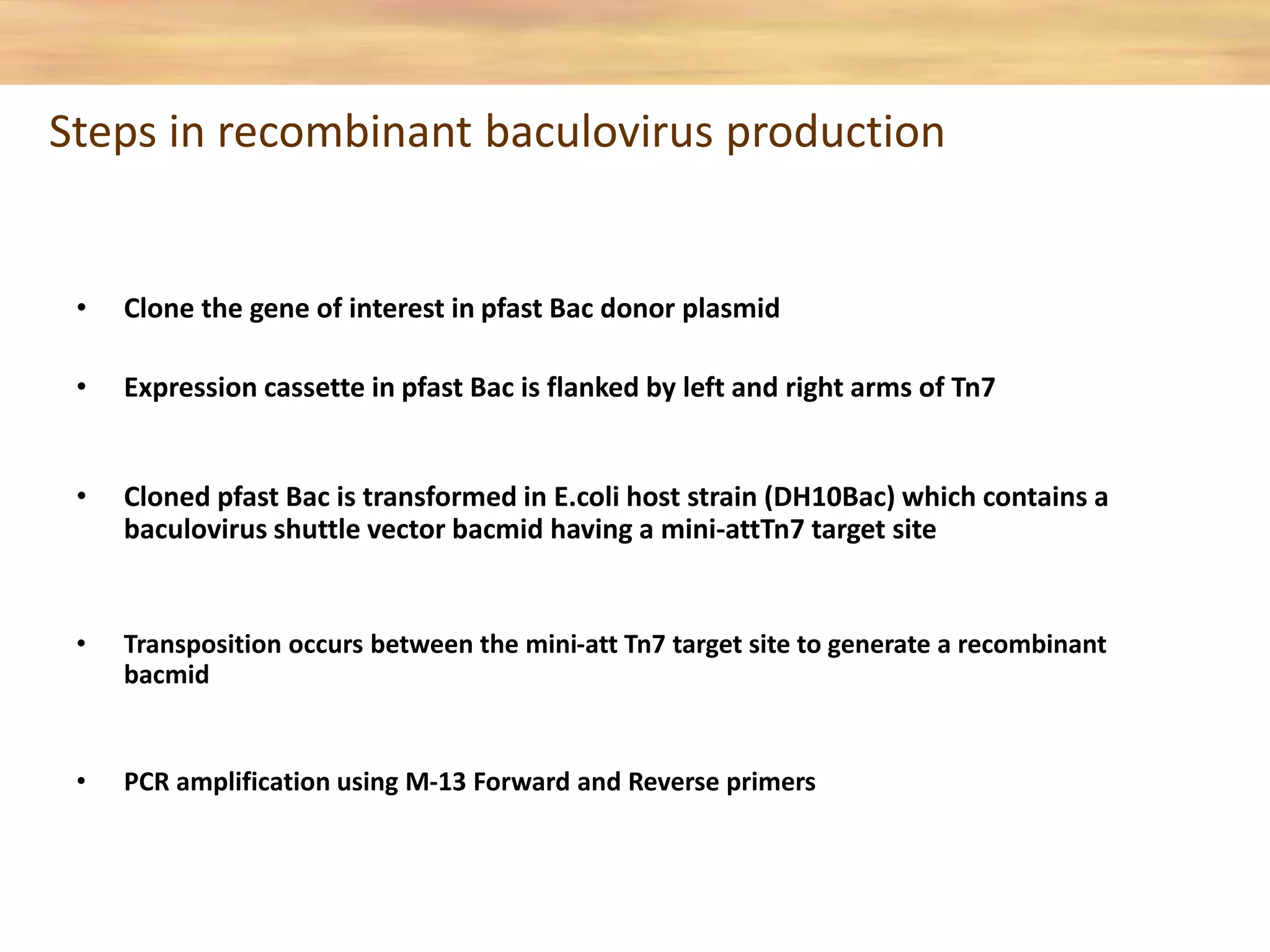 Steps in recombinant baculovirus production

• Clone the gene of interest in pfast Bac donor plasmid

• Expression cassette in pfast Bac is flanked by left and right arms of Tn7

• Cloned pfast Bac is transformed in E.coli host strain (DH10Bac) which contains a baculovirus shuttle vector bacmid having a mini-attTn7 target site

• Transposition occurs between the mini-att Tn7 target site to generate a recombinant bacmid

• PCR amplification using M-13 Forward and Reverse primers